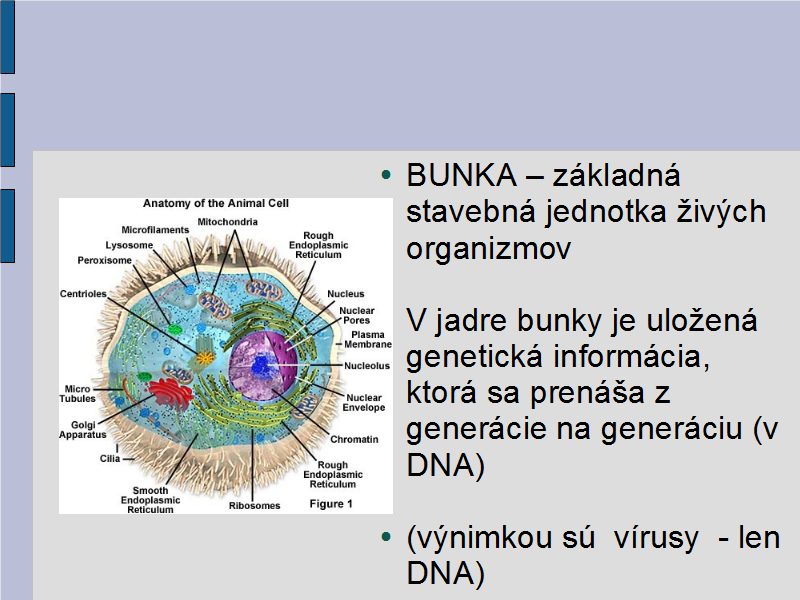 Anatomy of the Animal Cell

Microfilaments
Mitochondria
Lysosome
Peroxisome
Rough Endoplasmic Reticulum
Centrioles
Nucleus
Nuclear Pores
Plasma Membrane
Nucleolus
Micro Tubules
Nuclear Envelope
Golgi Apparatus
Chromatin
Cilia
Rough Endoplasmic Reticulum
Smooth Endoplasmic Reticulum
Ribosomes
Figure 1

• BUNKA – základná stavebná jednotka živých organizmov

V jadre bunky je uložená genetická informácia, ktorá sa prenáša z generácie na generáciu (v DNA)

• (výnimkou sú vírusy - len DNA)